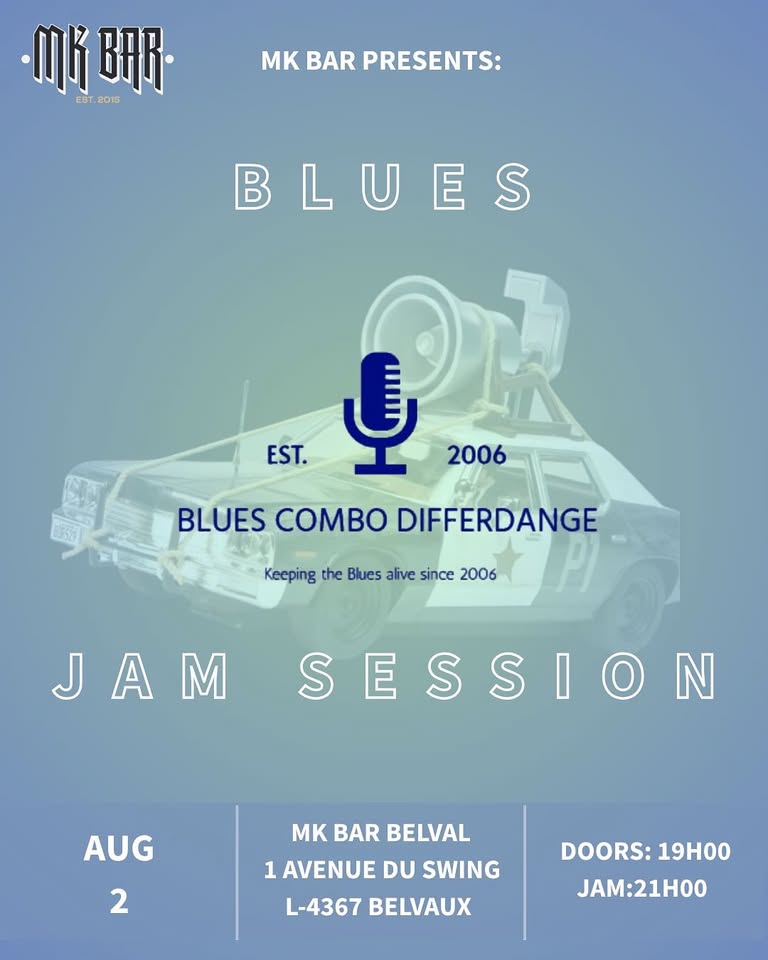 MK BAR
EST. 2015

MK BAR PRESENTS:

BLUES

EST. 2006

BLUES COMBO DIFFERDANGE

Keeping the Blues alive since 2006

JAM SESSION

AUG 2

MK BAR BELVAL
1 AVENUE DU SWING
L-4367 BELVAUX

DOORS: 19H00
JAM:21H00